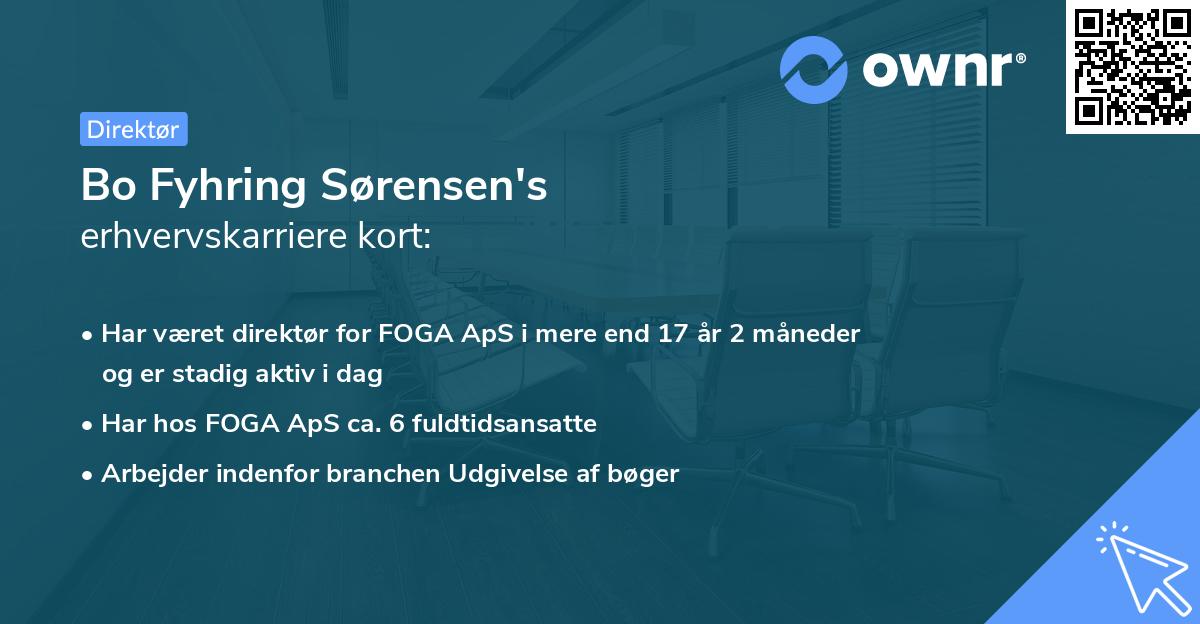 ownr®

Direktør

Bo Fyhring Sørensen's
erhvervskarriere kort:

• Har været direktør for FOGA ApS i mere end 17 år 2 måneder og er stadig aktiv i dag
• Har hos FOGA ApS ca. 6 fuldtidsansatte
• Arbejder indenfor branchen Udgivelse af bøger